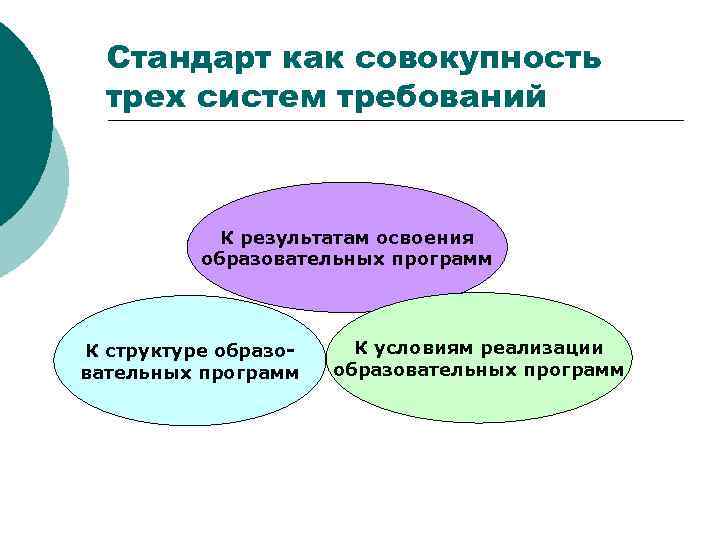 Стандарт как совокупность трех систем требований

К результатам освоения образовательных программ

К структуре образовательных программ

К условиям реализации образовательных программ